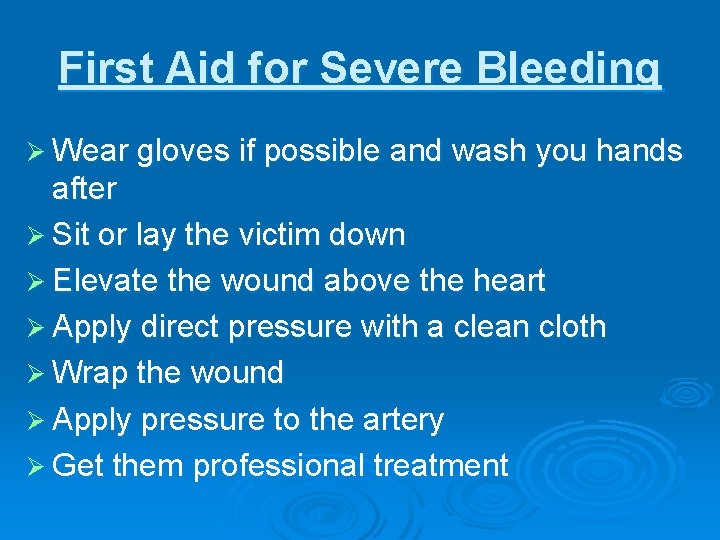 First Aid for Severe Bleeding

➢ Wear gloves if possible and wash you hands after
➢ Sit or lay the victim down
➢ Elevate the wound above the heart
➢ Apply direct pressure with a clean cloth
➢ Wrap the wound
➢ Apply pressure to the artery
➢ Get them professional treatment